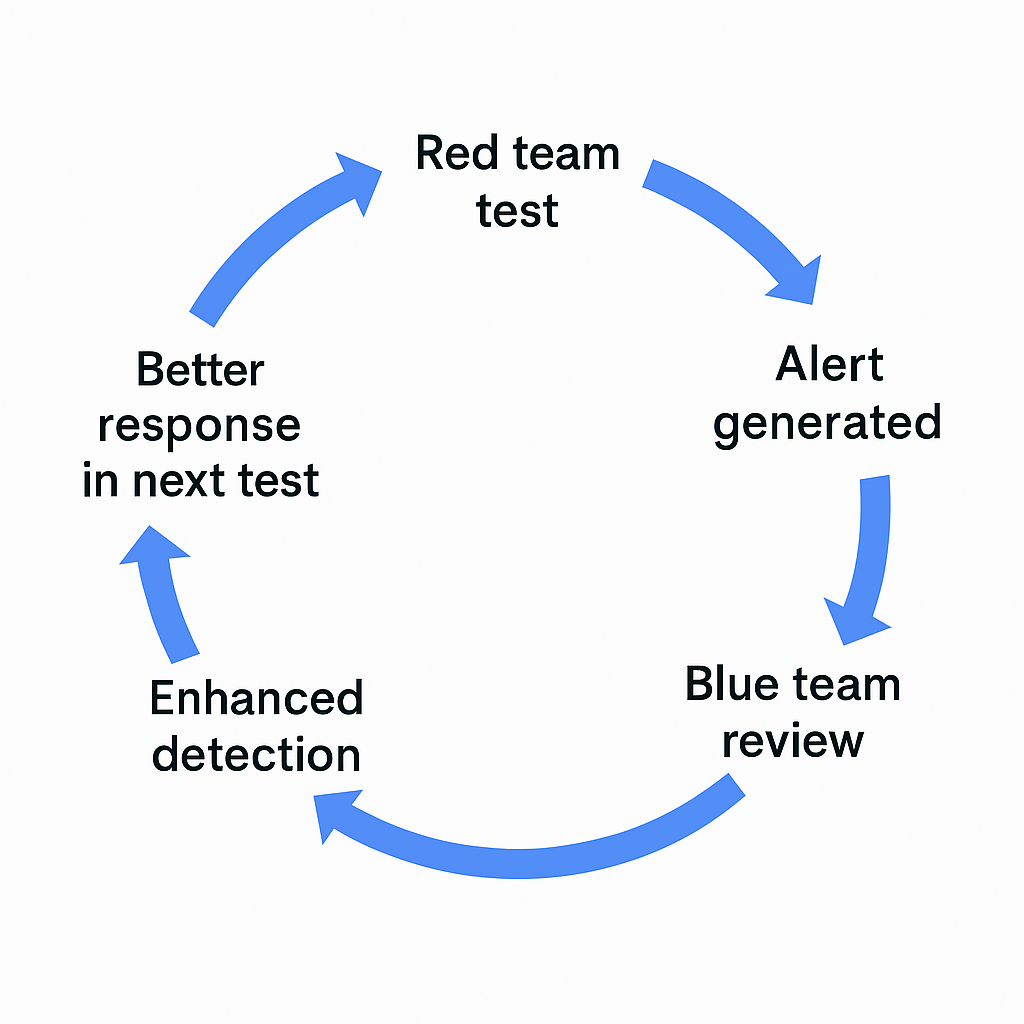 Red team test

Alert generated

Blue team review

Enhanced detection

Better response in next test